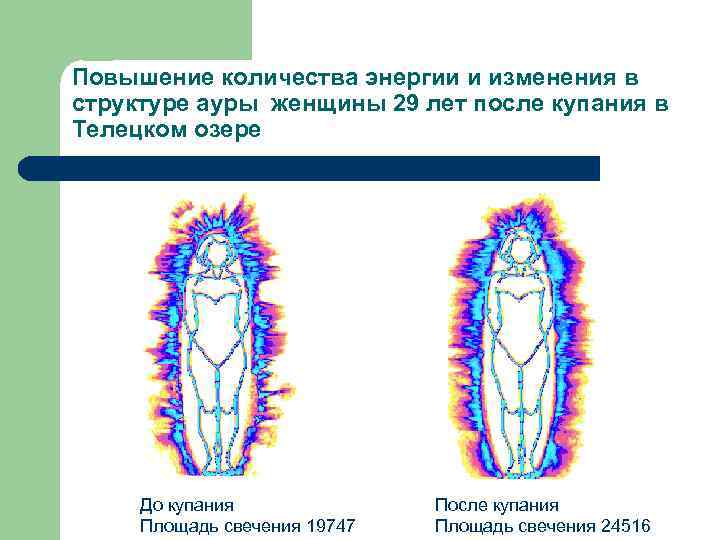 Повышение количества энергии и изменения в структуре ауры  женщины 29 лет после купания в Телецком озере

До купания
Площадь свечения 19747

После купания
Площадь свечения 24516